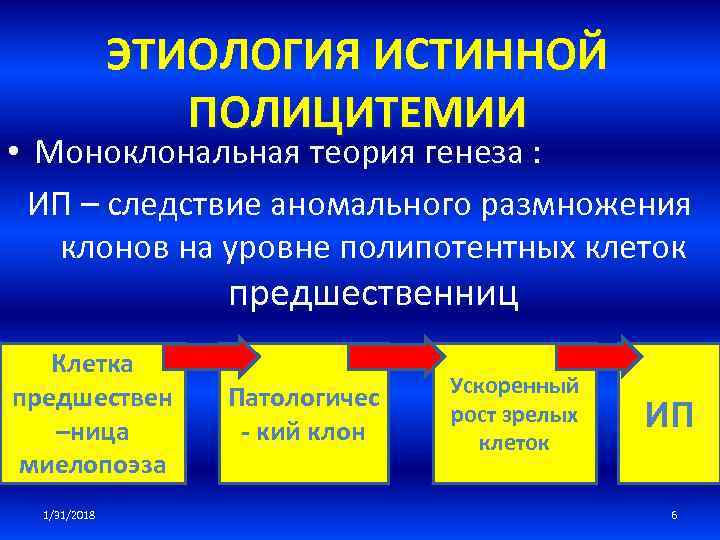 ЭТИОЛОГИЯ ИСТИННОЙ ПОЛИЦИТЕМИИ

• Моноклональная теория генеза :

ИП – следствие аномального размножения клонов на уровне полипотентных клеток предшественниц

Клетка предшествен –ница миелопоэза

Патологичес - кий клон

Ускоренный рост зрелых клеток

ИП

1/31/2018

6